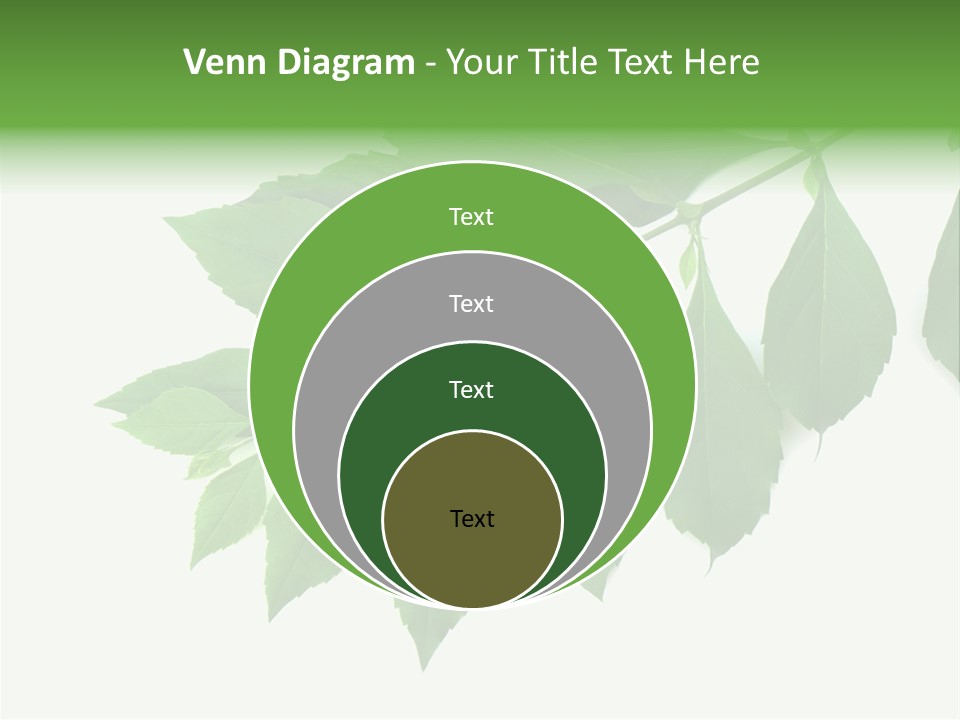 Venn Diagram - Your Title Text Here

Text

Text

Text

Text